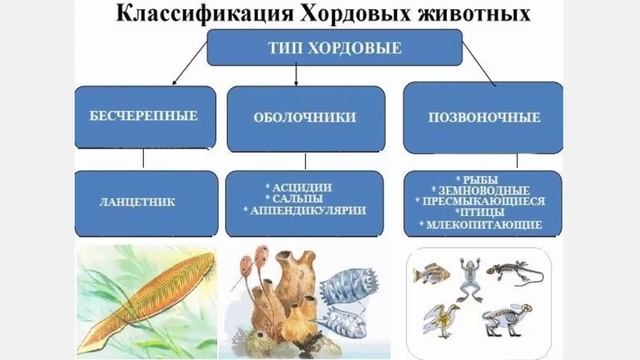 Классификация Хордовых животных

ТИП ХОРДОВЫЕ

БЕСЧЕРЕПНЫЕ

ОБОЛОЧНИКИ

ПОЗВОНОЧНЫЕ

ЛАНЦЕТНИК

* АСЦИДИИ
* САЛЬПЫ
* АППЕНДИКУЛЯРИИ

* РЫБЫ
* ЗЕМНОВОДНЫЕ
* ПРЕСМЫКАЮЩИЕСЯ
*ПТИЦЫ
* МЛЕКОПИТАЮЩИЕ